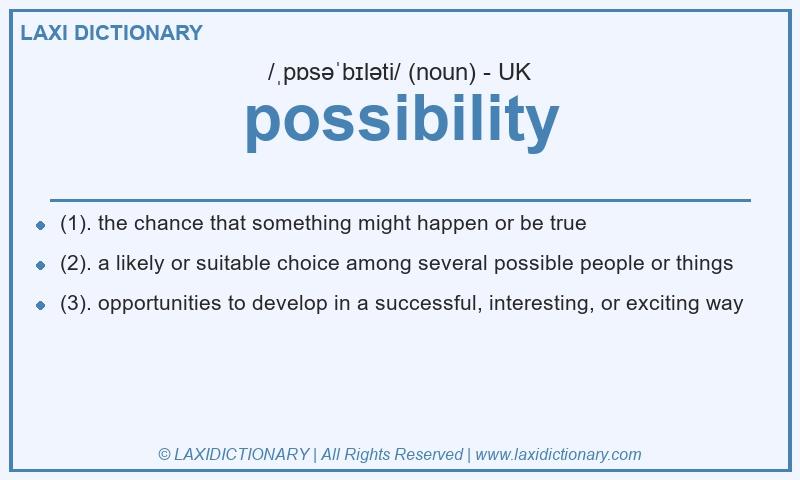 LAXI DICTIONARY

/ˌpɒsəˈbɪləti/ (noun) - UK

possibility

- (1). the chance that something might happen or be true
- (2). a likely or suitable choice among several possible people or things
- (3). opportunities to develop in a successful, interesting, or exciting way

© LAXIDICTIONARY | All Rights Reserved | www.laxidictionary.com